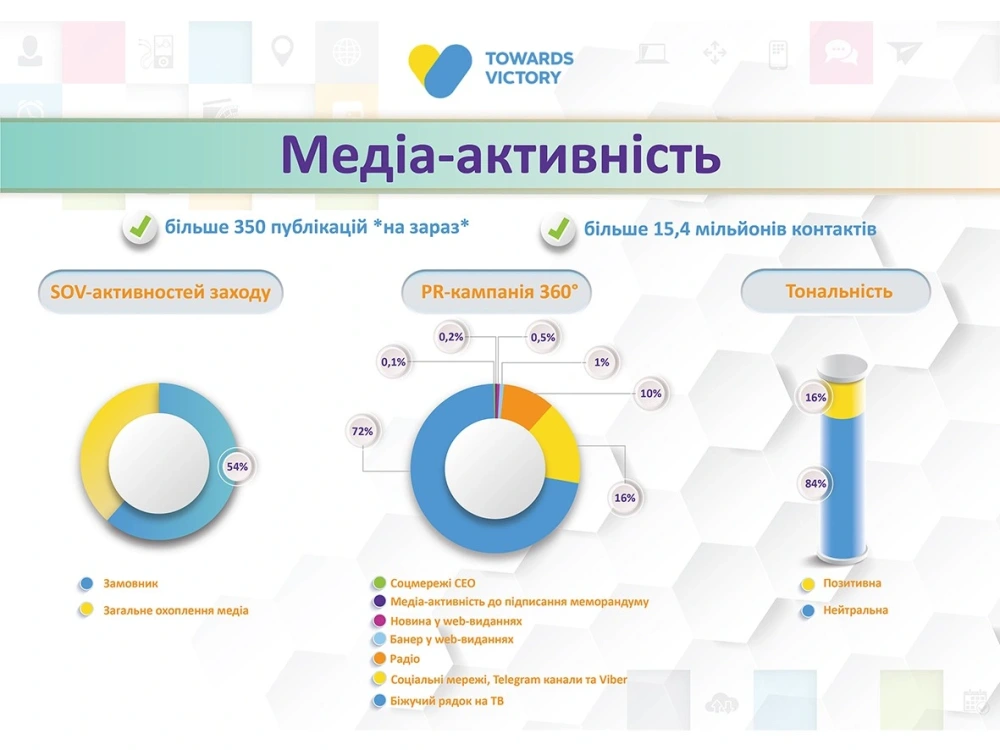 TOWARDS VICTORY

Медіа-активність

більше 350 публікацій *на зараз*

більше 15,4 мільйонів контактів

SOV-активностей заходу

54%

Замовник

Загальне охоплення медіа

PR-кампанія 360°

0,2%

0,5%

0,1%

1%

10%

72%

16%

Соцмережі CEO

Медіа-активність до підписання меморандуму

Новина у web-виданнях

Банер у web-виданнях

Радіо

Соціальні мережі, Telegram канали та Viber

Біжучий рядок на ТВ

Тональність

16%

84%

Позитивна

Нейтральна